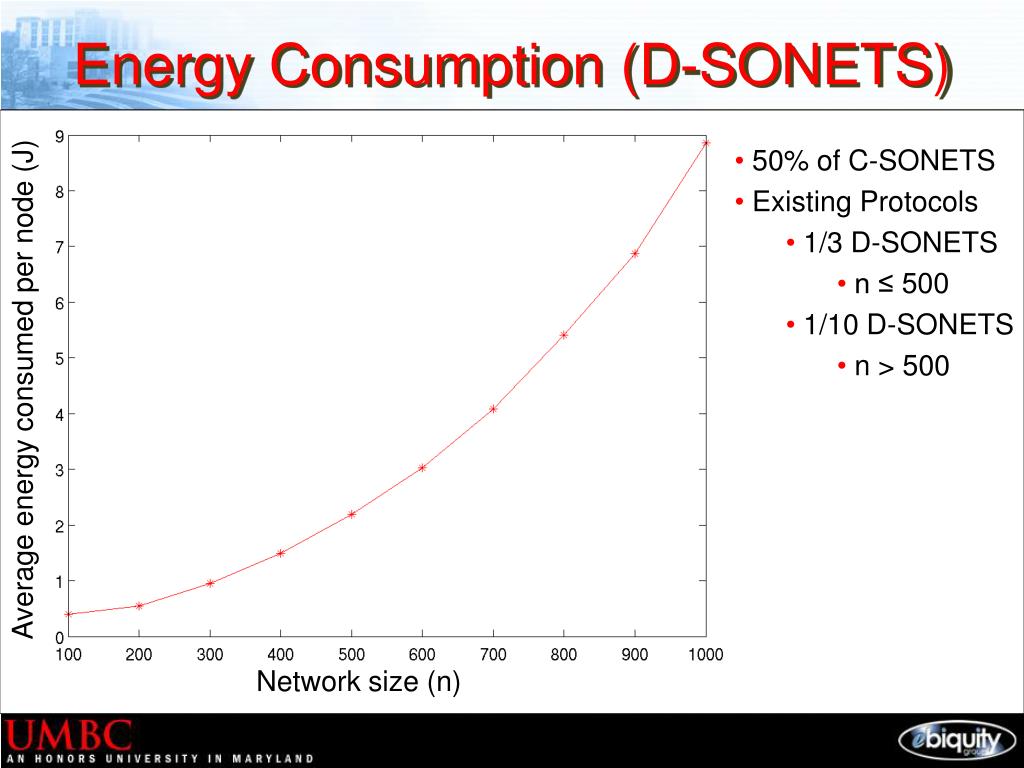 Energy Consumption (D-SONETS)

Average energy consumed per node (J)

9
8
7
6
5
4
3
2
1
0

100 200 300 400 500 600 700 800 900 1000

Network size (n)

• 50% of C-SONETS
• Existing Protocols
• 1/3 D-SONETS
• n ≤ 500
• 1/10 D-SONETS
• n > 500

UMBC
AN HONORS UNIVERSITY IN MARYLAND

ebiquity group